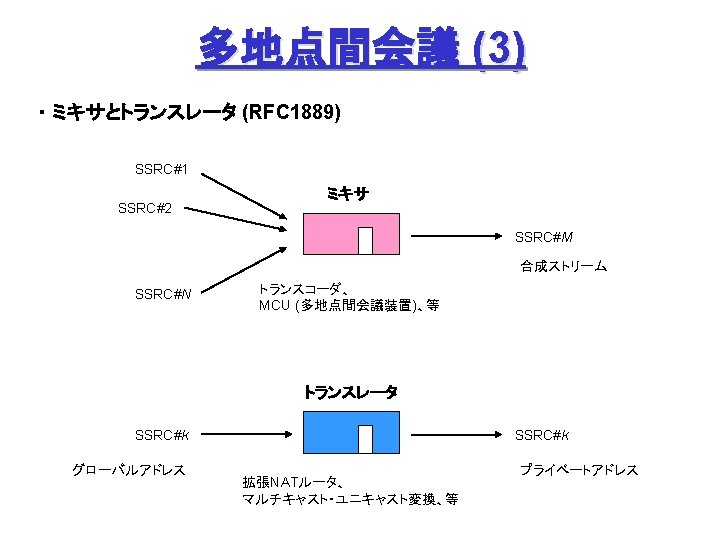 多地点間会議 (3)

・ミキサとトランスレータ (RFC1889)

SSRC#1

SSRC#2

SSRC#N

ミキサ

SSRC#M

合成ストリーム

トランスコーダ、
MCU (多地点間会議装置)、等

トランスレータ

SSRC#k

SSRC#k

グローバルアドレス

プライベートアドレス

拡張NATルータ、
マルチキャスト・ユニキャスト変換、等